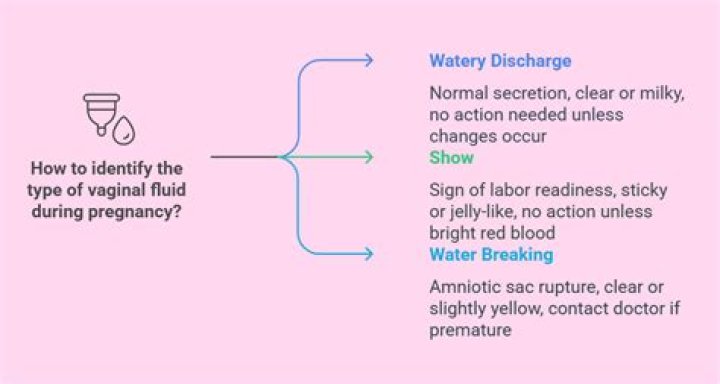 How to identify the type of vaginal fluid during pregnancy?

Watery Discharge

Normal secretion, clear or milky, no action needed unless changes occur

Show

Sign of labor readiness, sticky or jelly-like, no action unless bright red blood

Water Breaking

Amniotic sac rupture, clear or slightly yellow, contact doctor if premature